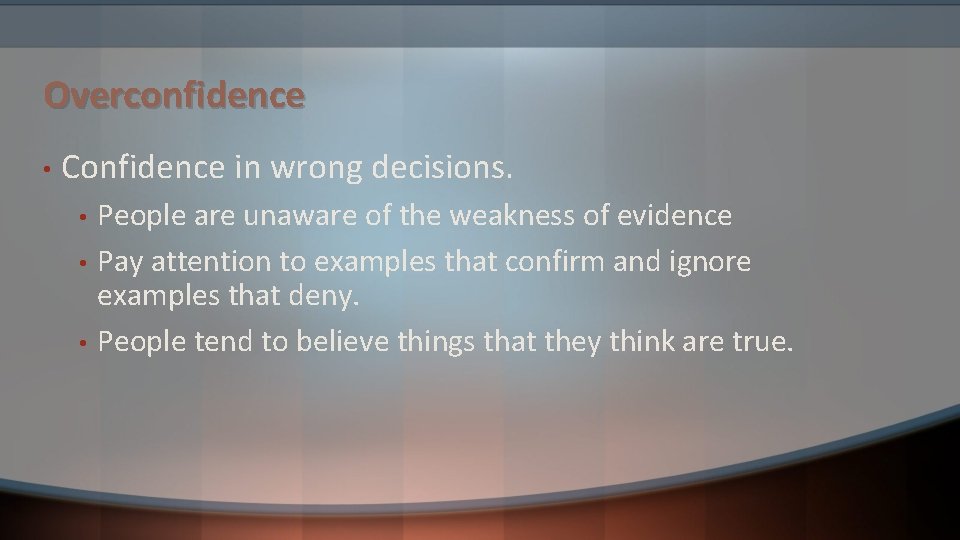 Overconfidence

• Confidence in wrong decisions.

• People are unaware of the weakness of evidence

• Pay attention to examples that confirm and ignore examples that deny.

• People tend to believe things that they think are true.